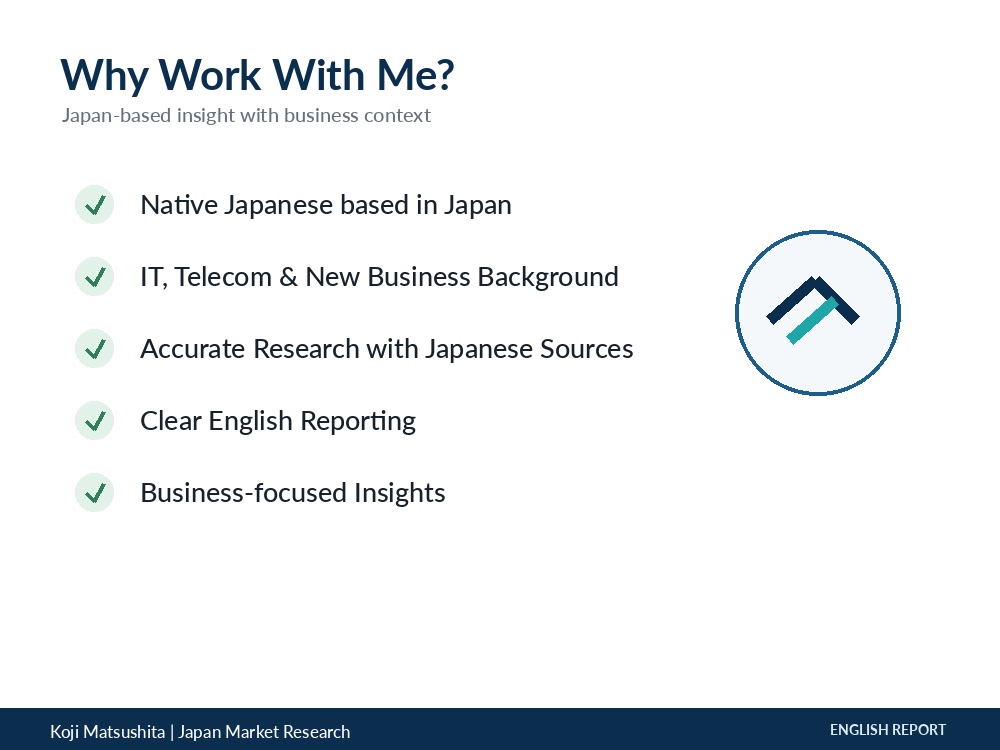 Why Work With Me?
Japan-based insight with business context

Native Japanese based in Japan

IT, Telecom & New Business Background

Accurate Research with Japanese Sources

Clear English Reporting

Business-focused Insights

Koji Matsushita | Japan Market Research

ENGLISH REPORT